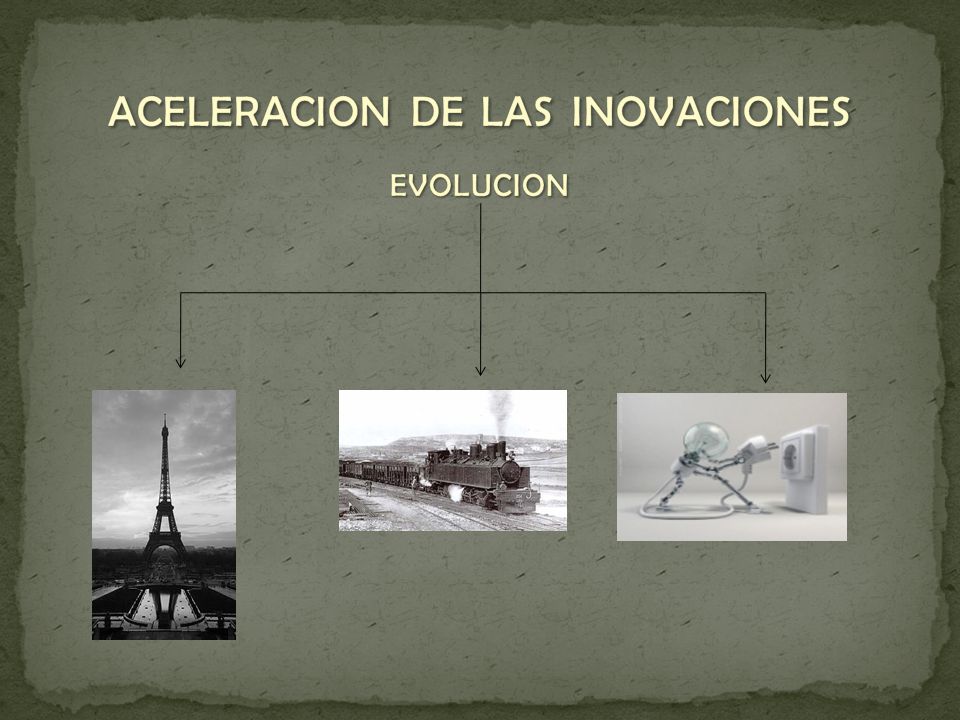 ACELERACION DE LAS INOVACIONES

EVOLUCION